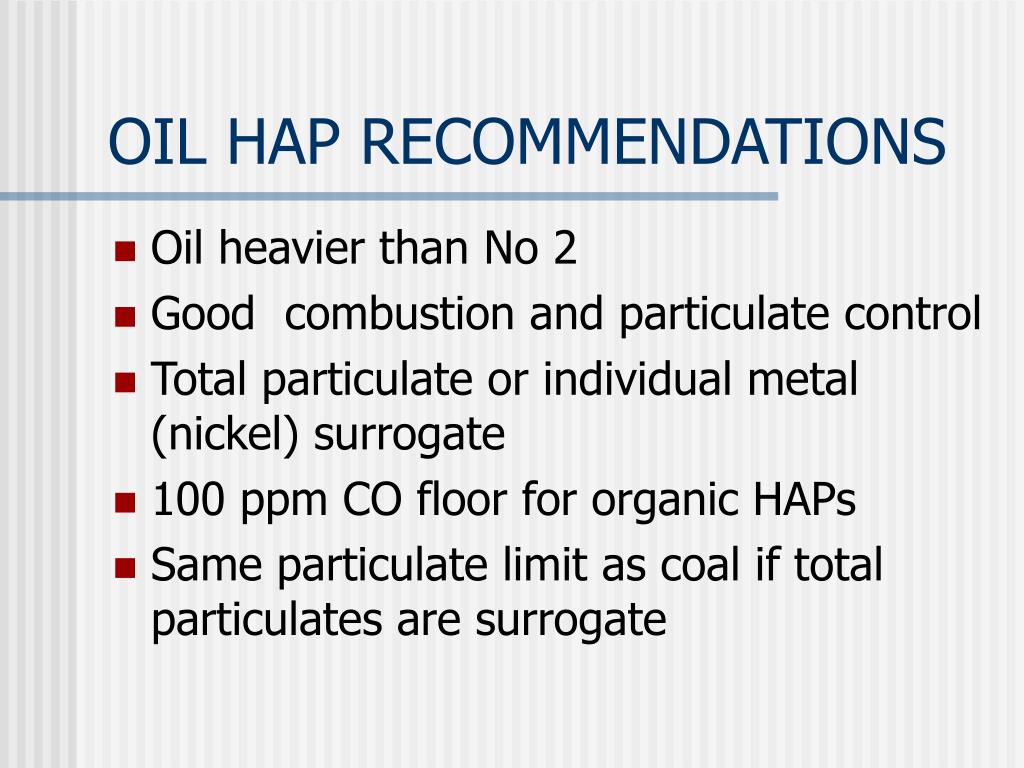 OIL HAP RECOMMENDATIONS

- Oil heavier than No 2
- Good combustion and particulate control
- Total particulate or individual metal (nickel) surrogate
- 100 ppm CO floor for organic HAPs
- Same particulate limit as coal if total particulates are surrogate